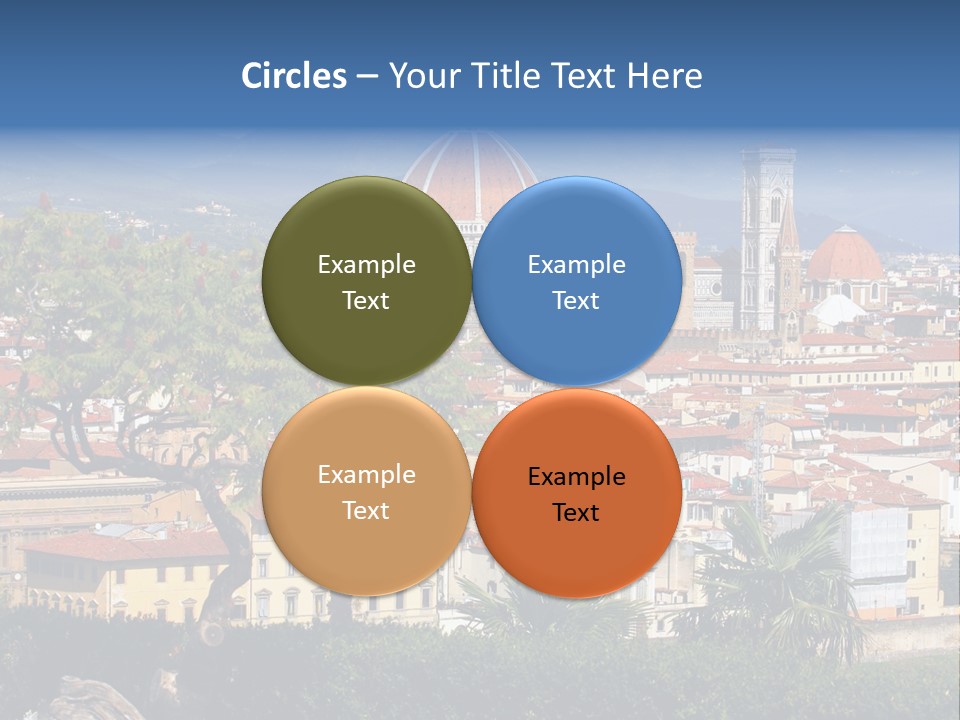 Circles – Your Title Text Here

Example Text

Example Text

Example Text

Example Text